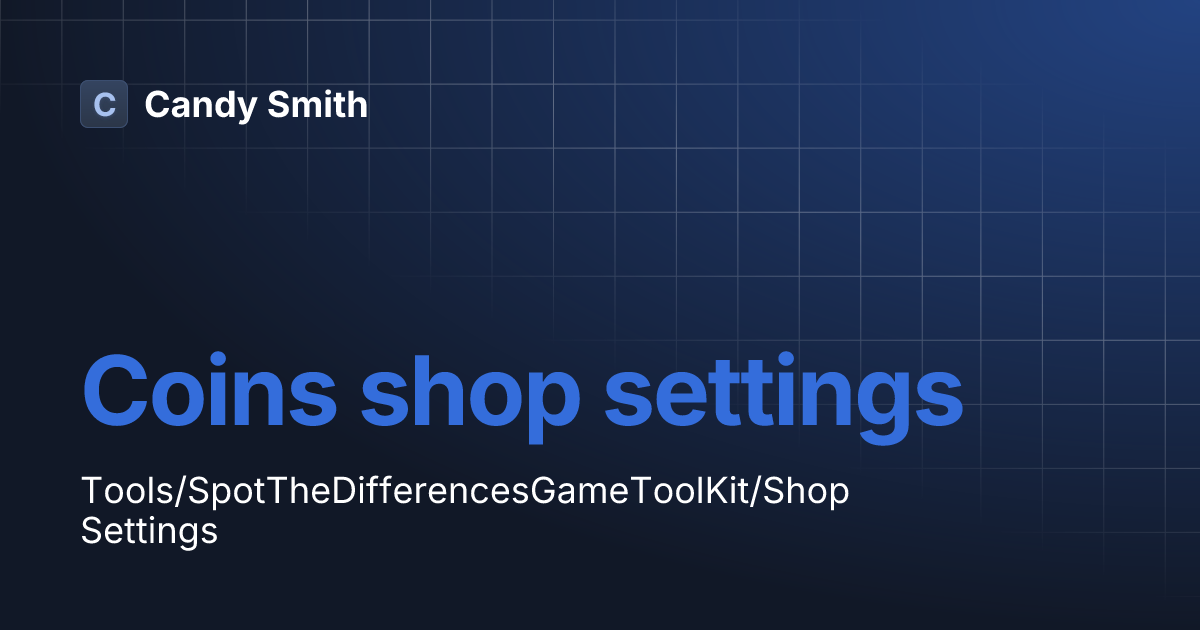 C Candy Smith

Coins shop settings

Tools/SpotTheDifferencesGameToolKit/Shop Settings